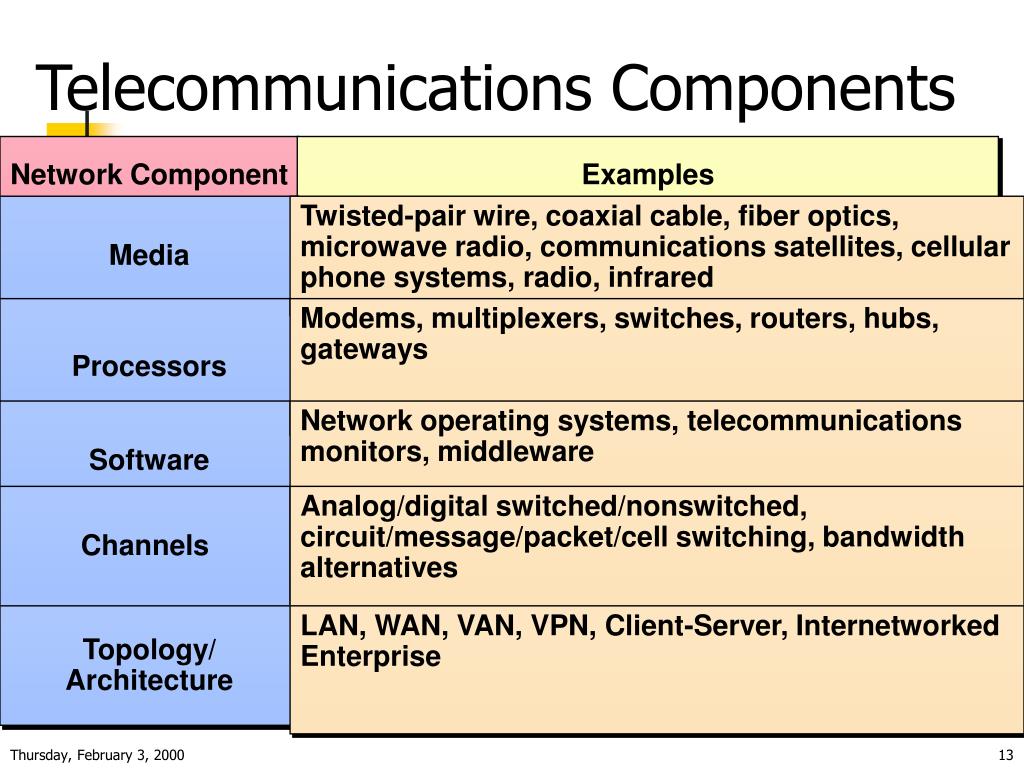 Telecommunications Components

| Network Component | Examples |
|---|---|
| Media | Twisted-pair wire, coaxial cable, fiber optics, microwave radio, communications satellites, cellular phone systems, radio, infrared |
| Processors | Modems, multiplexers, switches, routers, hubs, gateways |
| Software | Network operating systems, telecommunications monitors, middleware |
| Channels | Analog/digital switched/nonswitched, circuit/message/packet/cell switching, bandwidth alternatives |
| Topology/ Architecture | LAN, WAN, VAN, VPN, Client-Server, Internetworked Enterprise |

Thursday, February 3, 2000

13